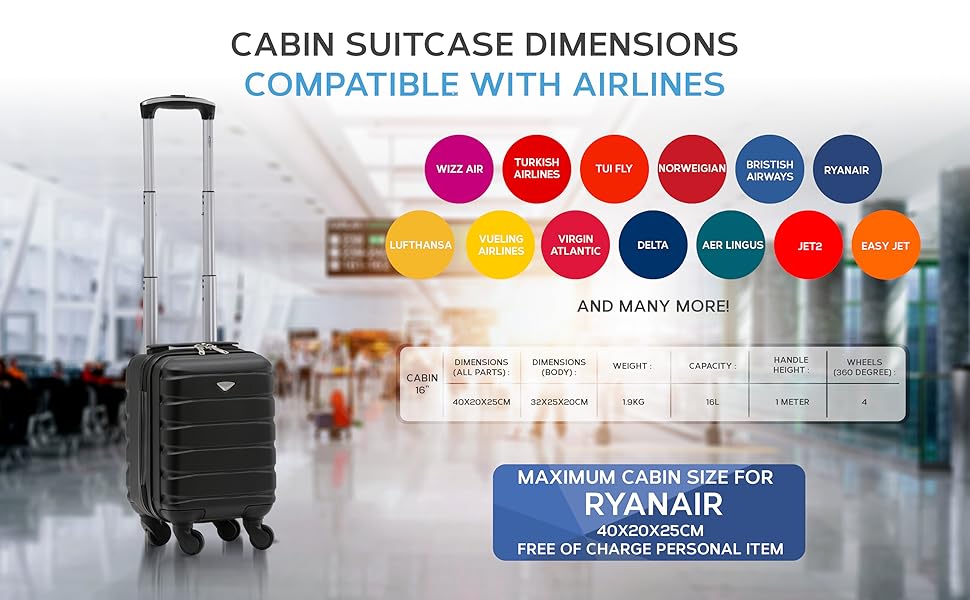 CABIN SUITCASE DIMENSIONS
COMPATIBLE WITH AIRLINES

WIZZ AIR
TURKISH AIRLINES
TUI FLY
NORWEIGIAN
BRISTISH AIRWAYS
RYANAIR
LUFTHANSA
VUELING AIRLINES
VIRGIN ATLANTIC
DELTA
AER LINGUS
JET2
EASY JET

AND MANY MORE!

| CABIN 16" | DIMENSIONS (ALL PARTS) : | DIMENSIONS (BODY) : | WEIGHT : | CAPACITY : | HANDLE HEIGHT : | WHEELS (360 DEGREE) : |
|---|---|---|---|---|---|---|
| | 40X20X25CM | 32X25X20CM | 1.9KG | 16L | 1 METER | 4 |

MAXIMUM CABIN SIZE FOR
RYANAIR
40X20X25CM
FREE OF CHARGE PERSONAL ITEM